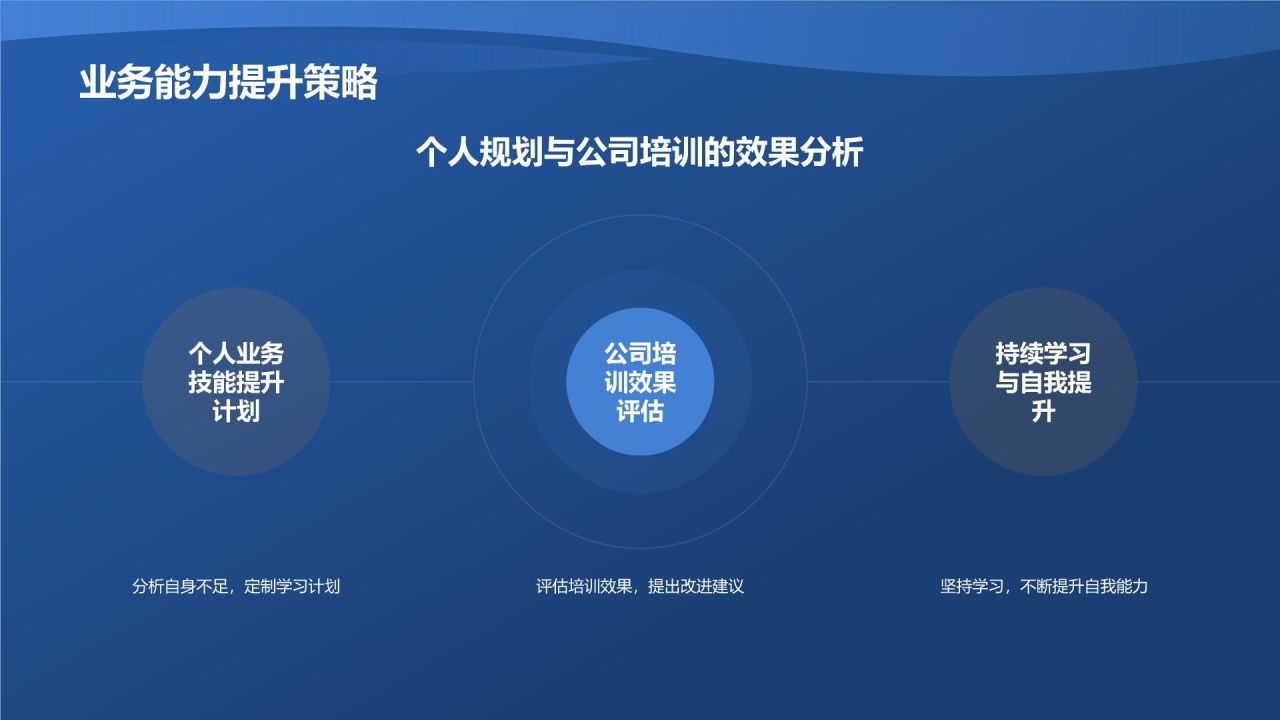 业务能力提升策略

个人规划与公司培训的效果分析

个人业务技能提升计划

公司培训效果评估

持续学习与自我提升

分析自身不足，定制学习计划

评估培训效果，提出改进建议

坚持学习，不断提升自我能力